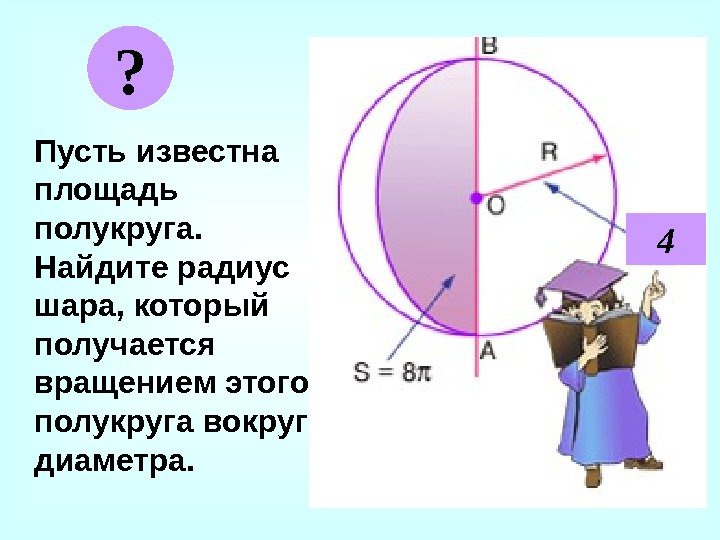 ?

Пусть известна площадь полукруга. Найдите радиус шара, который получается вращением этого полукруга вокруг диаметра.

B

R

O

4

A

$S = 8\pi$